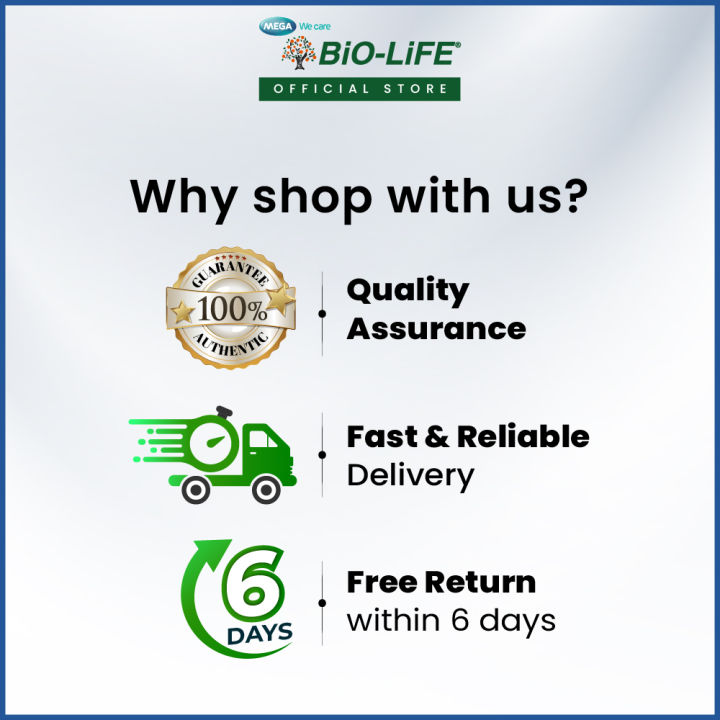 MEGA We care
BiO-LiFE®
OFFICIAL STORE

Why shop with us?

GUARANTEE
100%
AUTHENTIC

Quality Assurance

Fast & Reliable Delivery

6
DAYS

Free Return within 6 days